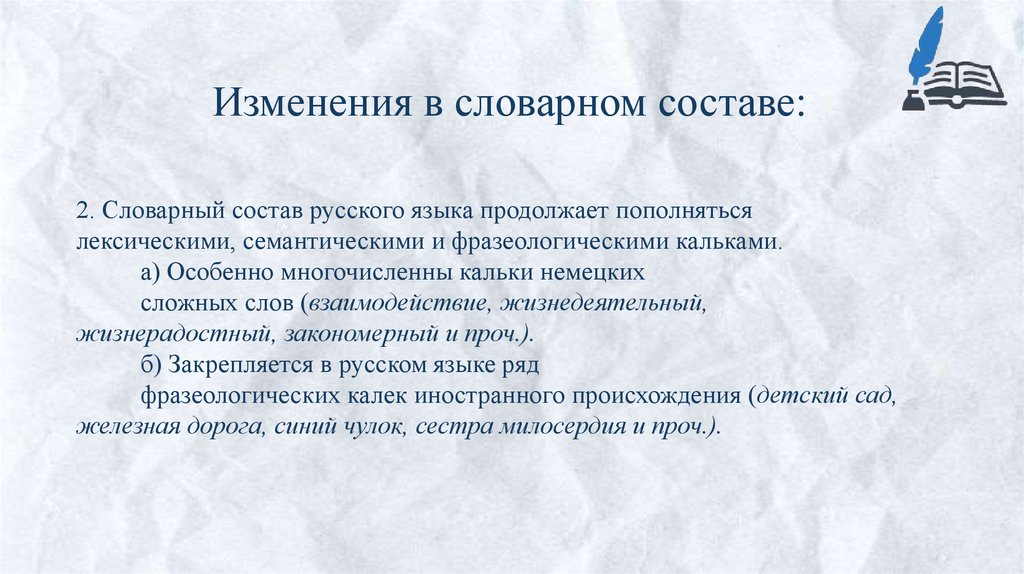 Изменения в словарном составе:

2. Словарный состав русского языка продолжает пополняться лексическими, семантическими и фразеологическими кальками.

а) Особенно многочисленны кальки немецких сложных слов (взаимодействие, жизнедеятельный, жизнерадостный, закономерный и проч.).

б) Закрепляется в русском языке ряд фразеологических калек иностранного происхождения (детский сад, железная дорога, синий чулок, сестра милосердия и проч.).